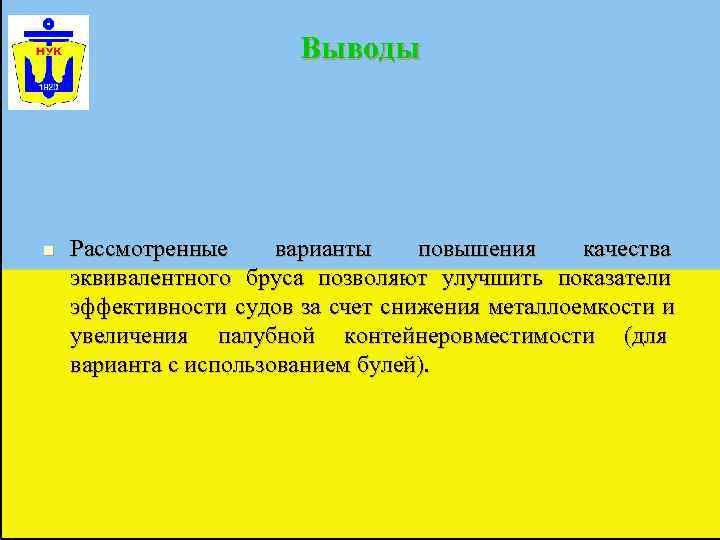 НУК
1920

Выводы

Рассмотренные варианты повышения качества эквивалентного бруса позволяют улучшить показатели эффективности судов за счет снижения металлоемкости и увеличения палубной контейнеровместимости (для варианта с использованием булей).